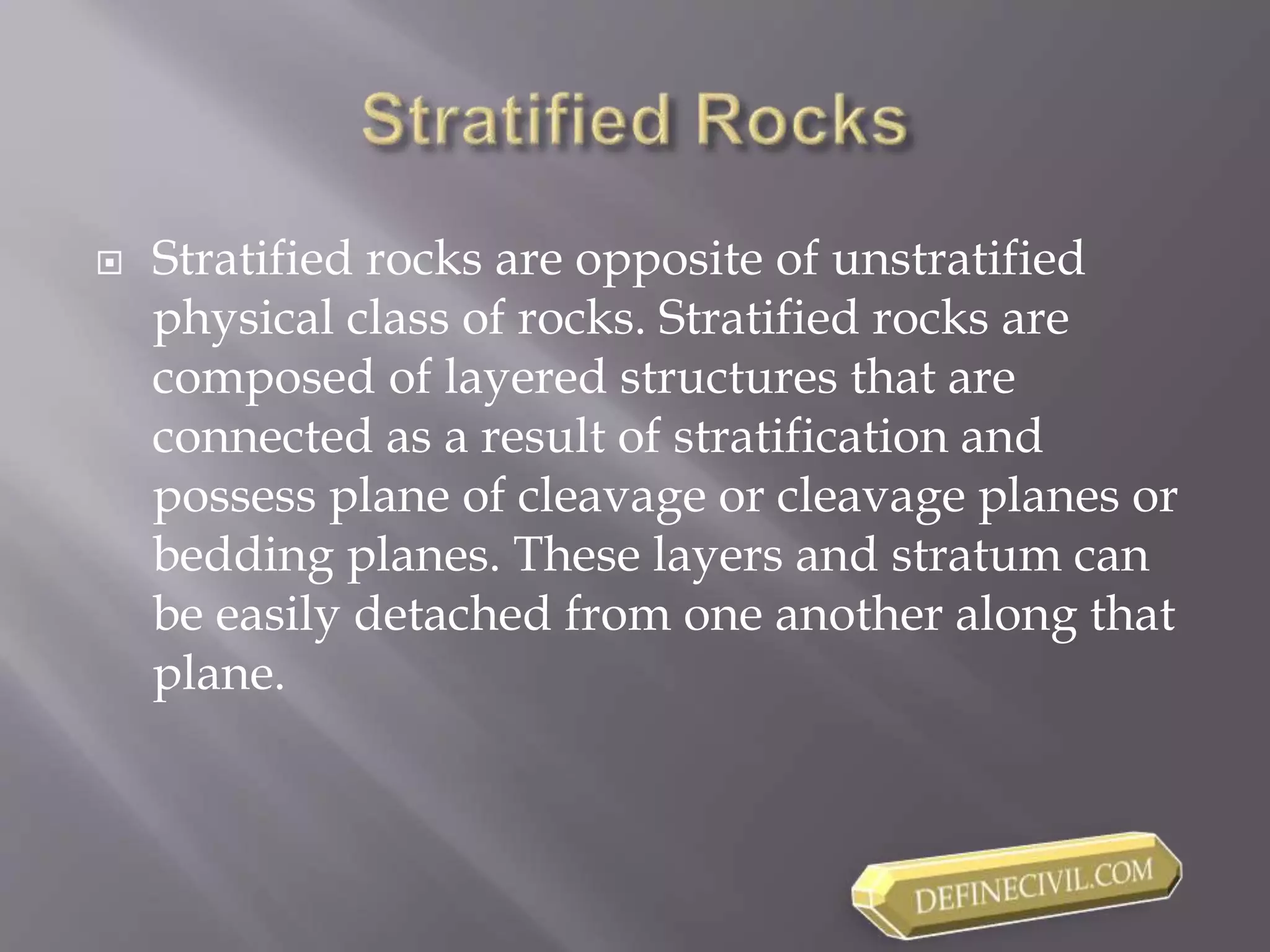 Stratified Rocks

Stratified rocks are opposite of unstratified physical class of rocks. Stratified rocks are composed of layered structures that are connected as a result of stratification and possess plane of cleavage or cleavage planes or bedding planes. These layers and stratum can be easily detached from one another along that plane.

DEFINECIVIL.COM